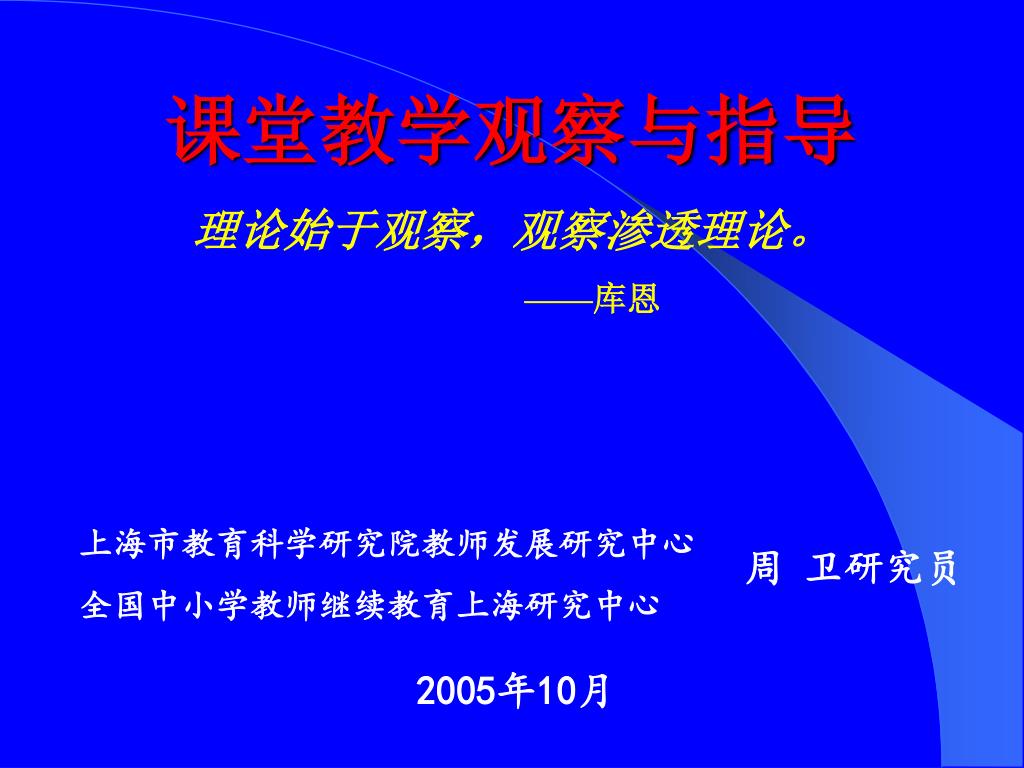 课堂教学观察与指导

理论始于观察，观察渗透理论。

——库恩

上海市教育科学研究院教师发展研究中心
全国中小学教师继续教育上海研究中心

周 卫研究员

2005年10月